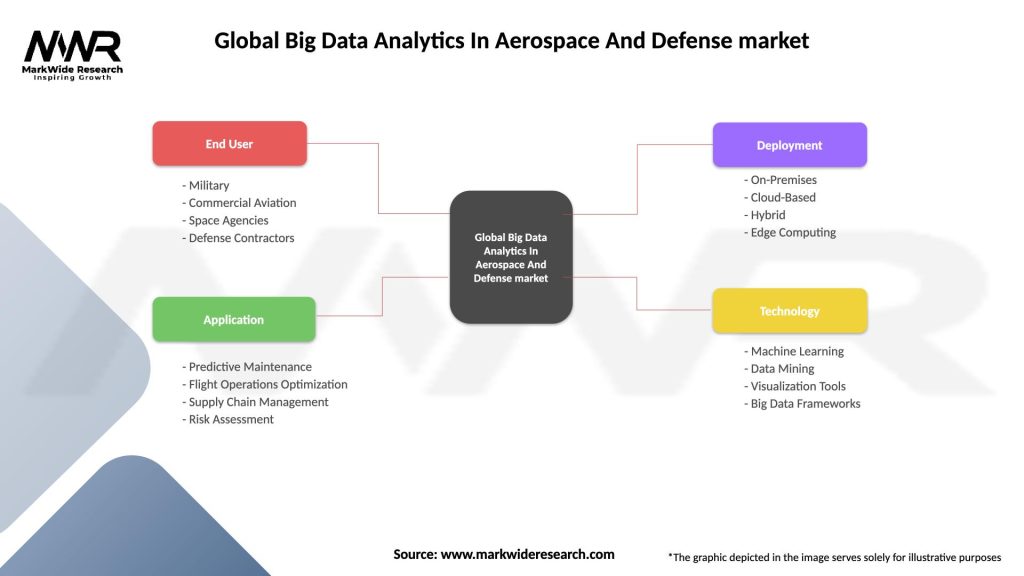 MWR
MarkWide Research
Inspiring Growth

Global Big Data Analytics In Aerospace And Defense market

End User
- Military
- Commercial Aviation
- Space Agencies
- Defense Contractors

Application
- Predictive Maintenance
- Flight Operations Optimization
- Supply Chain Management
- Risk Assessment

Global Big Data Analytics In Aerospace And Defense market

Deployment
- On-Premises
- Cloud-Based
- Hybrid
- Edge Computing

Technology
- Machine Learning
- Data Mining
- Visualization Tools
- Big Data Frameworks

Source: www.markwideresearch.com

*The graphic depicted in the image serves solely for illustrative purposes